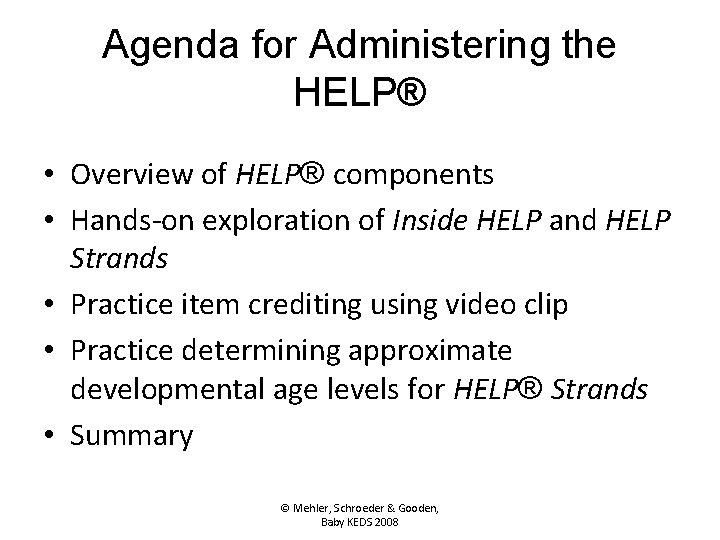 Agenda for Administering the HELP®

• Overview of HELP® components
• Hands-on exploration of Inside HELP and HELP Strands
• Practice item crediting using video clip
• Practice determining approximate developmental age levels for HELP® Strands
• Summary

© Mehler, Schroeder & Gooden, Baby KEDS 2008